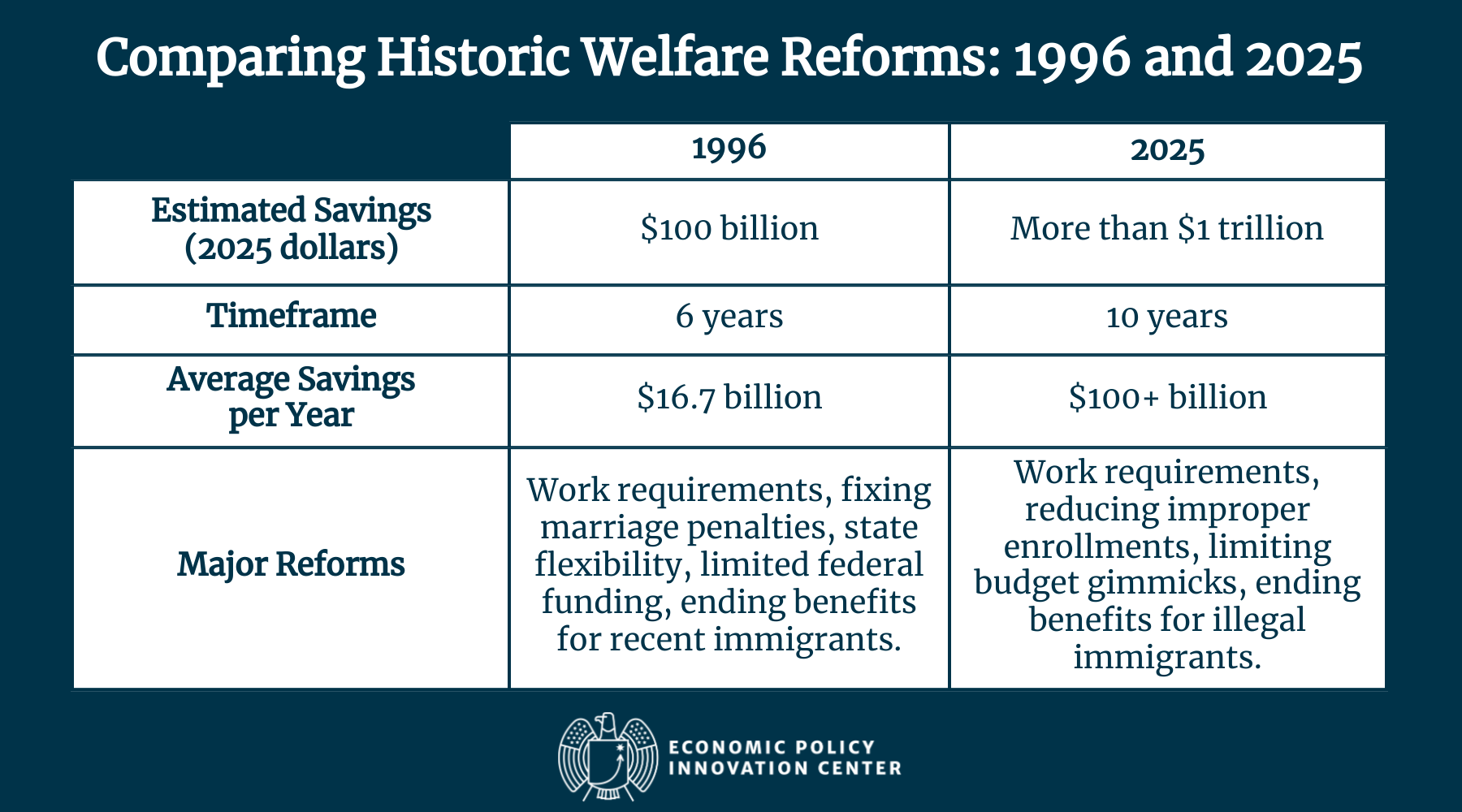 Comparing Historic Welfare Reforms: 1996 and 2025

| | 1996 | 2025 |
|---|---|---|
| Estimated Savings (2025 dollars) | \$100 billion | More than \$1 trillion |
| Timeframe | 6 years | 10 years |
| Average Savings per Year | \$16.7 billion | \$100+ billion |
| Major Reforms | Work requirements, fixing marriage penalties, state flexibility, limited federal funding, ending benefits for recent immigrants. | Work requirements, reducing improper enrollments, limiting budget gimmicks, ending benefits for illegal immigrants. |

ECONOMIC POLICY INNOVATION CENTER